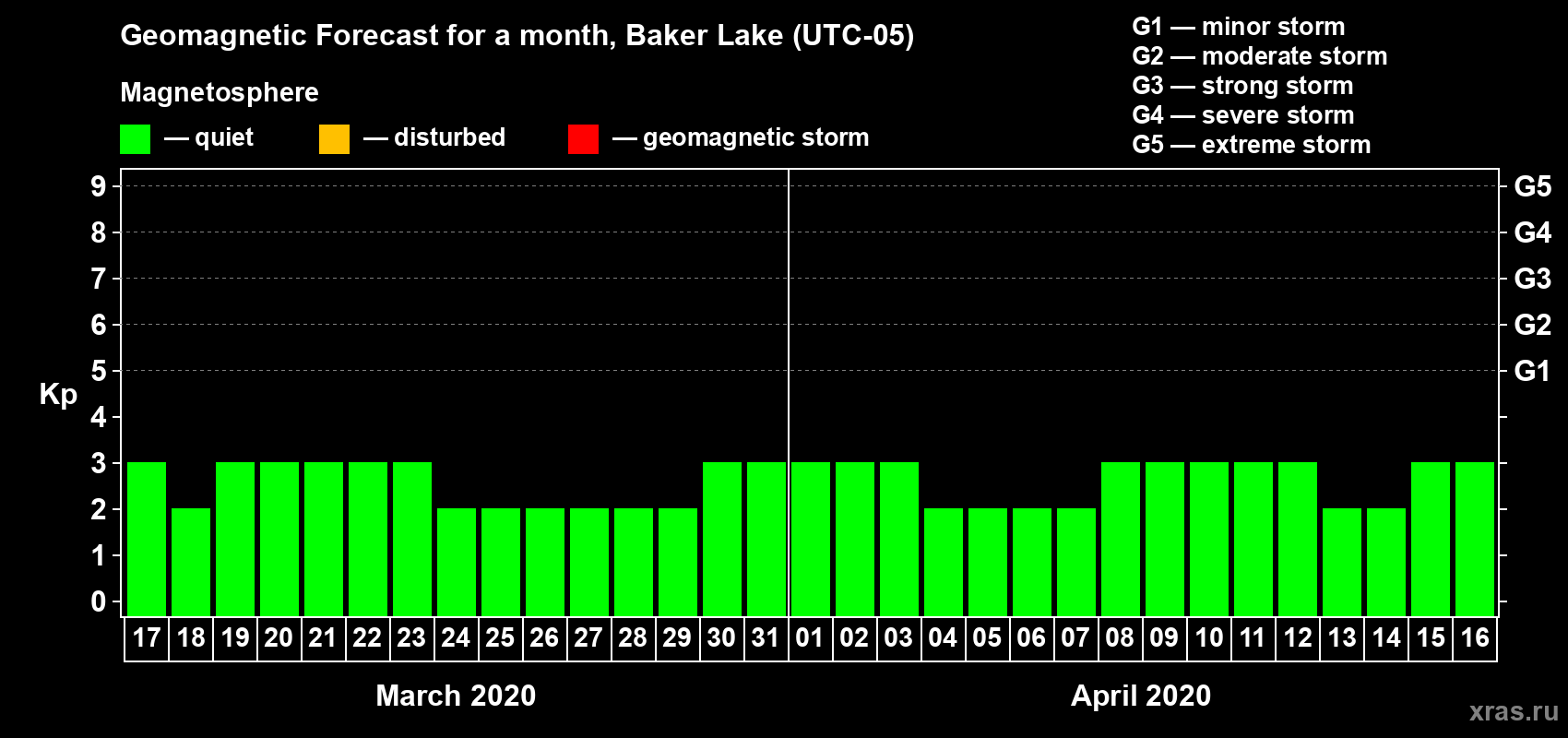 Geomagnetic Forecast for a month, Baker Lake (UTC-05)

Magnetosphere

— quiet — disturbed — geomagnetic storm

G1 — minor storm
G2 — moderate storm
G3 — strong storm
G4 — severe storm
G5 — extreme storm

Kp

9
8
7
6
5
4
3
2
1
0

G5
G4
G3
G2
G1

17 18 19 20 21 22 23 24 25 26 27 28 29 30 31 01 02 03 04 05 06 07 08 09 10 11 12 13 14 15 16

March 2020

April 2020

xras.ru